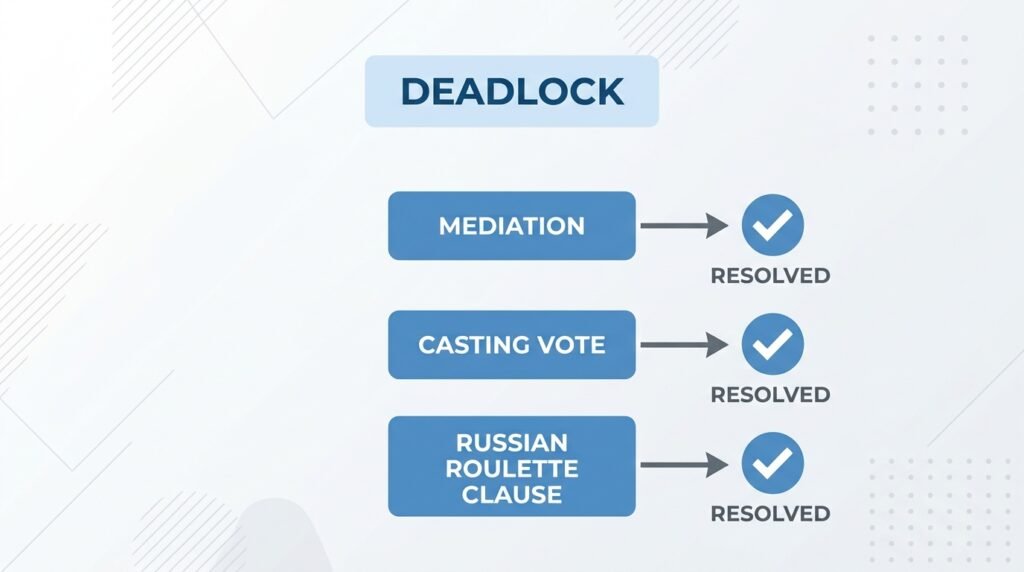 DEADLOCK

MEDIATION

RESOLVED

CASTING VOTE

RESOLVED

RUSSIAN ROULETTE CLAUSE

RESOLVED